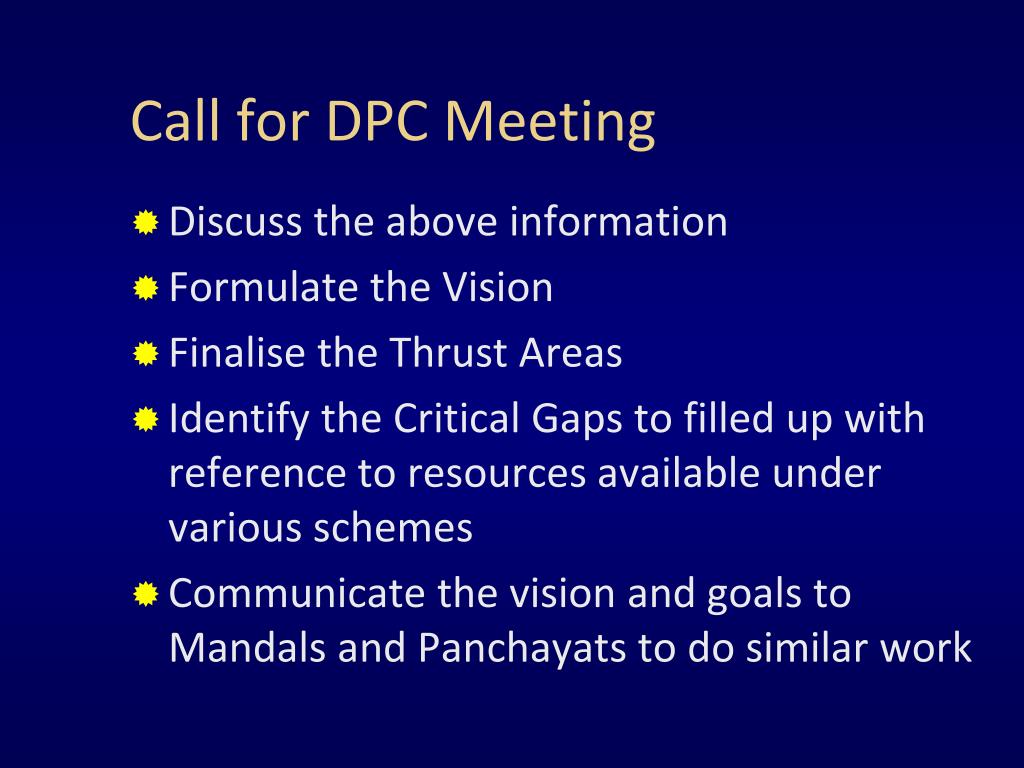 Call for DPC Meeting

Discuss the above information

Formulate the Vision

Finalise the Thrust Areas

Identify the Critical Gaps to filled up with reference to resources available under various schemes

Communicate the vision and goals to Mandals and Panchayats to do similar work